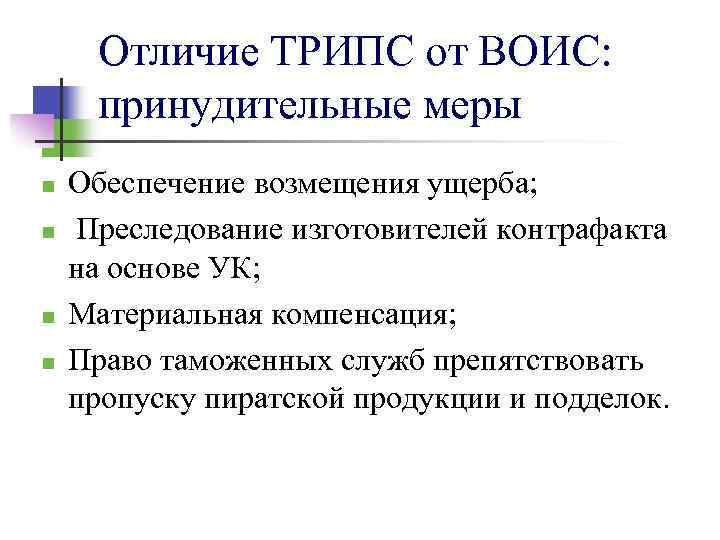 Отличие ТРИПС от ВОИС: принудительные меры

- Обеспечение возмещения ущерба;
- Преследование изготовителей контрафакта на основе УК;
- Материальная компенсация;
- Право таможенных служб препятствовать пропуску пиратской продукции и подделок.